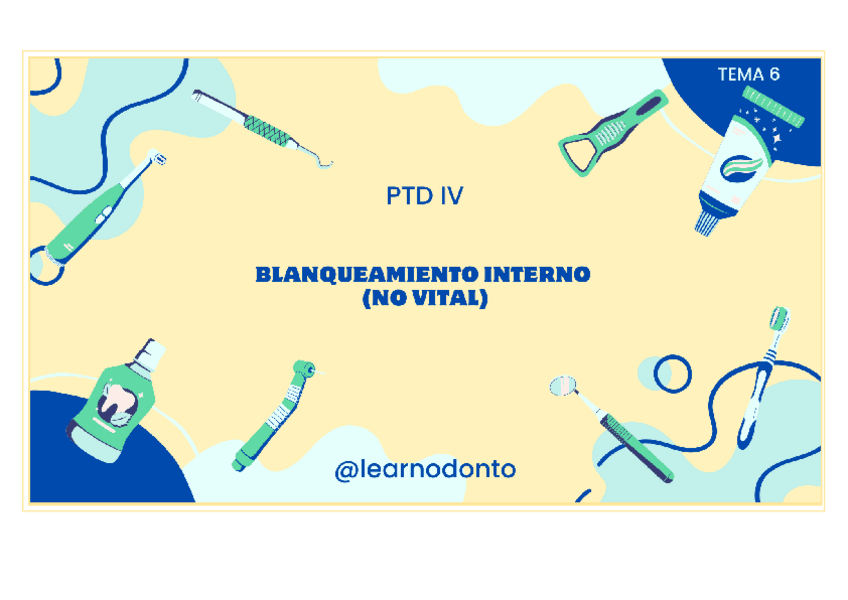 TEMA 6

PTD IV

BLANQUEAMIENTO INTERNO
(NO VITAL)

@learnodonto